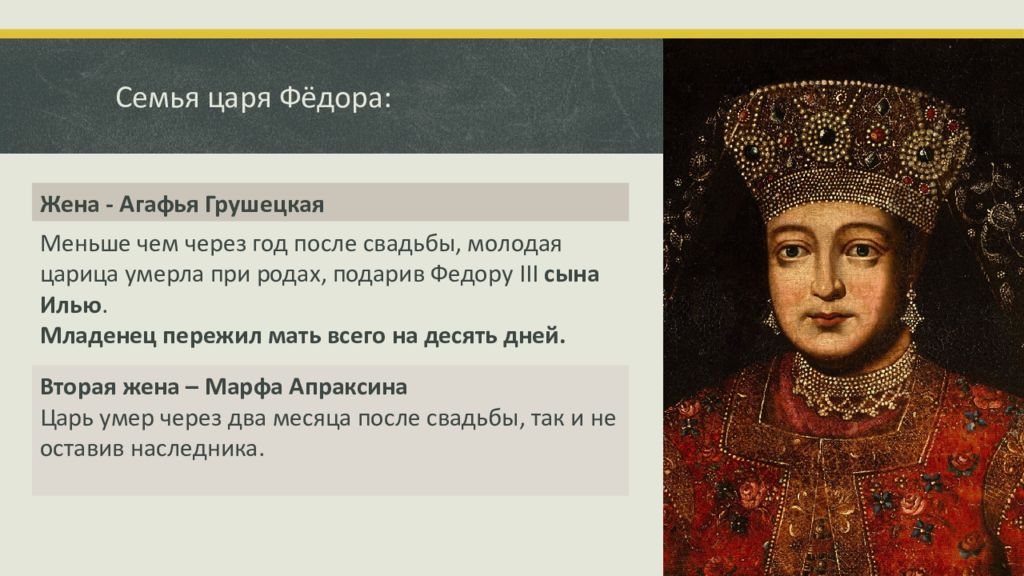 Семья царя Фёдора:

Жена - Агафья Грушецкая

Меньше чем через год после свадьбы, молодая царица умерла при родах, подарив Федору III сына Илью.
Младенец пережил мать всего на десять дней.

Вторая жена – Марфа Апраксина
Царь умер через два месяца после свадьбы, так и не оставив наследника.